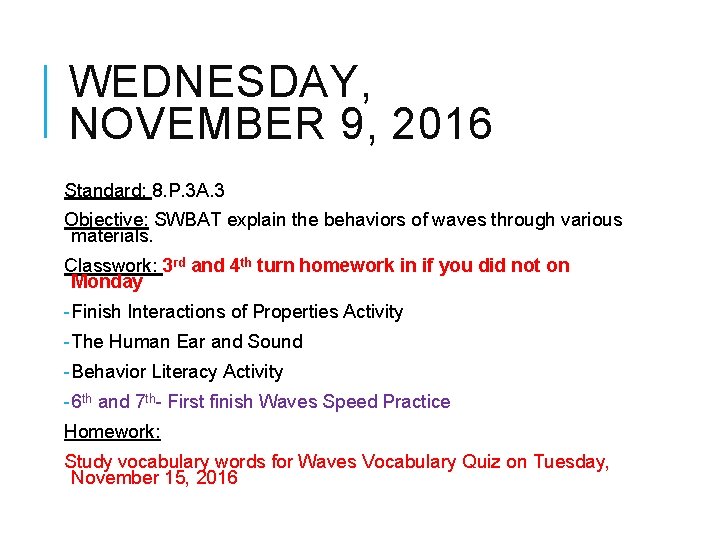 WEDNESDAY, NOVEMBER 9, 2016

Standard: 8.P.3A.3

Objective: SWBAT explain the behaviors of waves through various materials.

Classwork: 3rd and 4th turn homework in if you did not on Monday

-Finish Interactions of Properties Activity

-The Human Ear and Sound

-Behavior Literacy Activity

-6th and 7th- First finish Waves Speed Practice

Homework:

Study vocabulary words for Waves Vocabulary Quiz on Tuesday, November 15, 2016